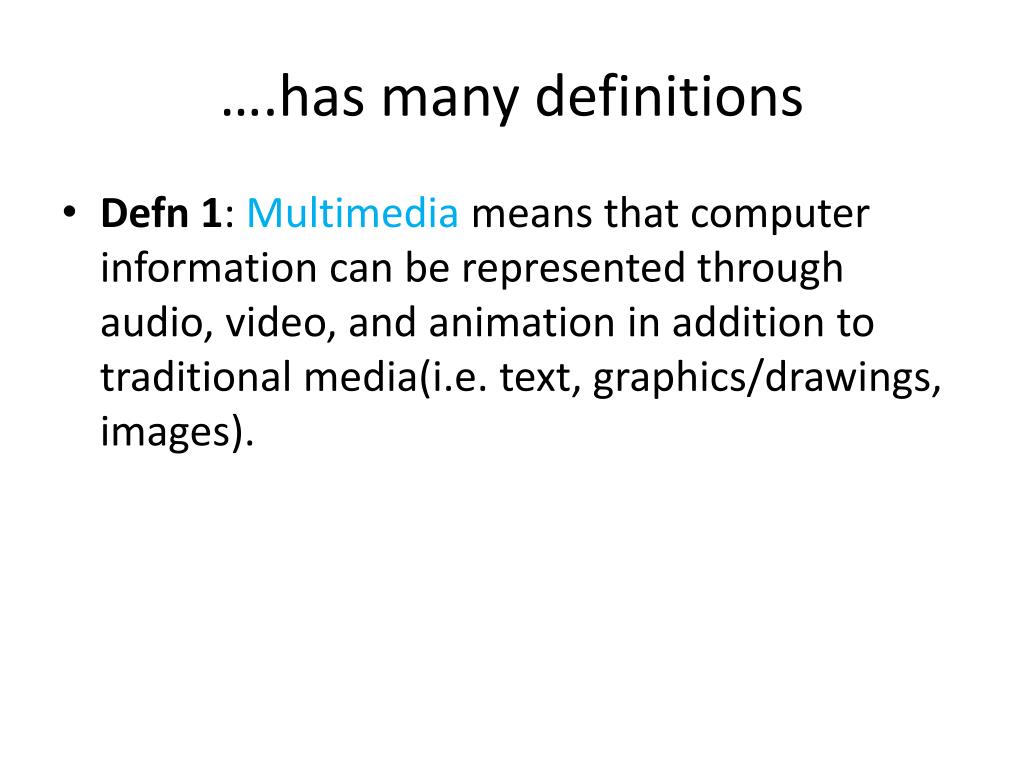 ….has many definitions

• Defn 1: Multimedia means that computer information can be represented through audio, video, and animation in addition to traditional media(i.e. text, graphics/drawings, images).